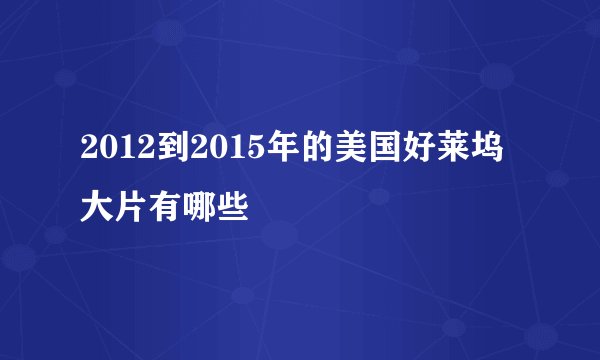 2012到2015年的美国好莱坞大片有哪些